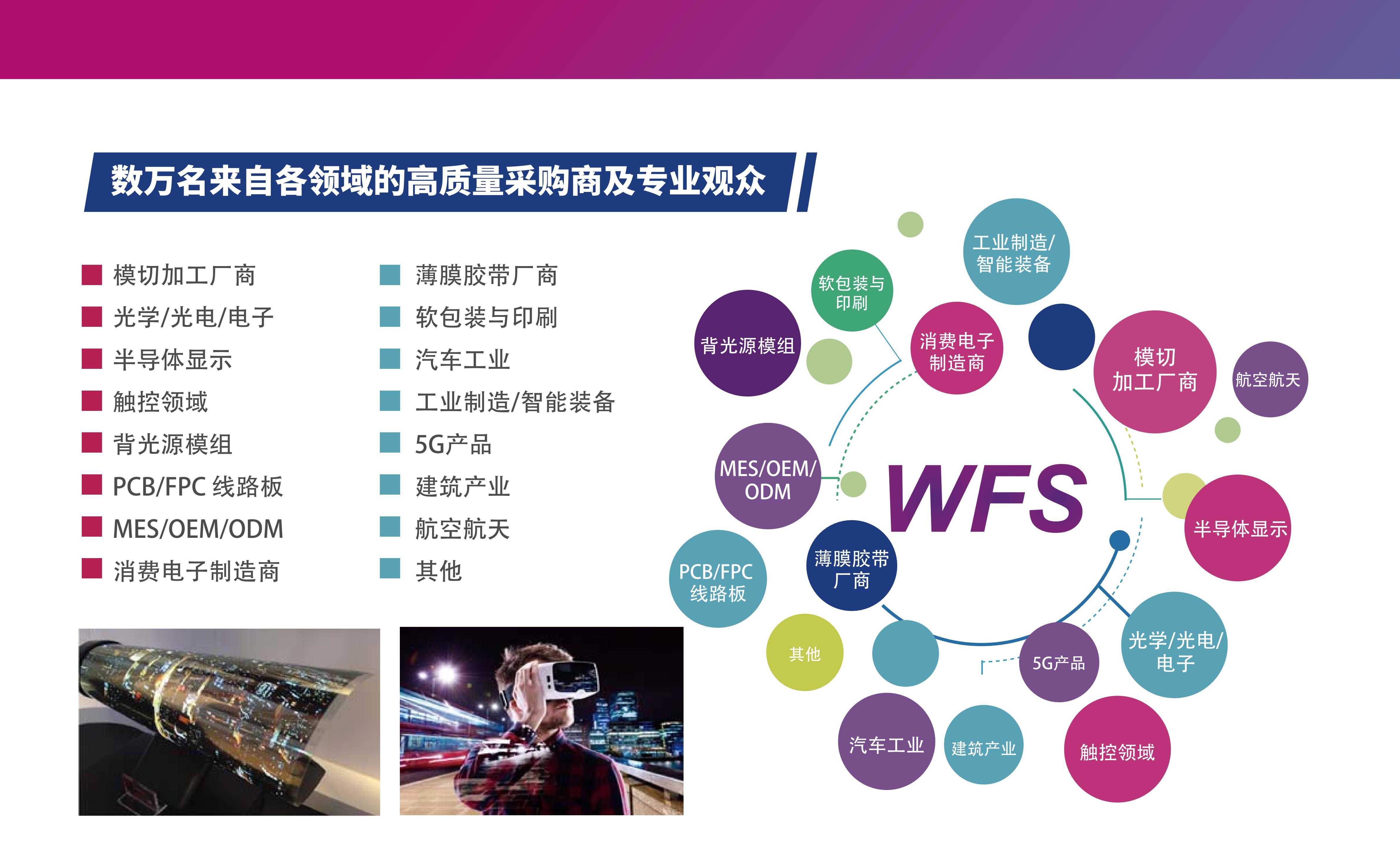 数万名来自各领域的高质量采购商及专业观众

模切加工厂商
光学/光电/电子
半导体显示
触控领域
背光源模组
PCB/FPC 线路板
MES/OEM/ODM
消费电子制造商

薄膜胶带厂商
软包装与印刷
汽车工业
工业制造/智能装备
5G产品
建筑产业
航空航天
其他

工业制造/智能装备
软包装与印刷
背光源模组
消费电子制造商
模切加工厂商
航空航天
MES/OEM/ODM
WFS
半导体显示
PCB/FPC 线路板
薄膜胶带厂商
其他
5G产品
光学/光电/电子
汽车工业
建筑产业
触控领域